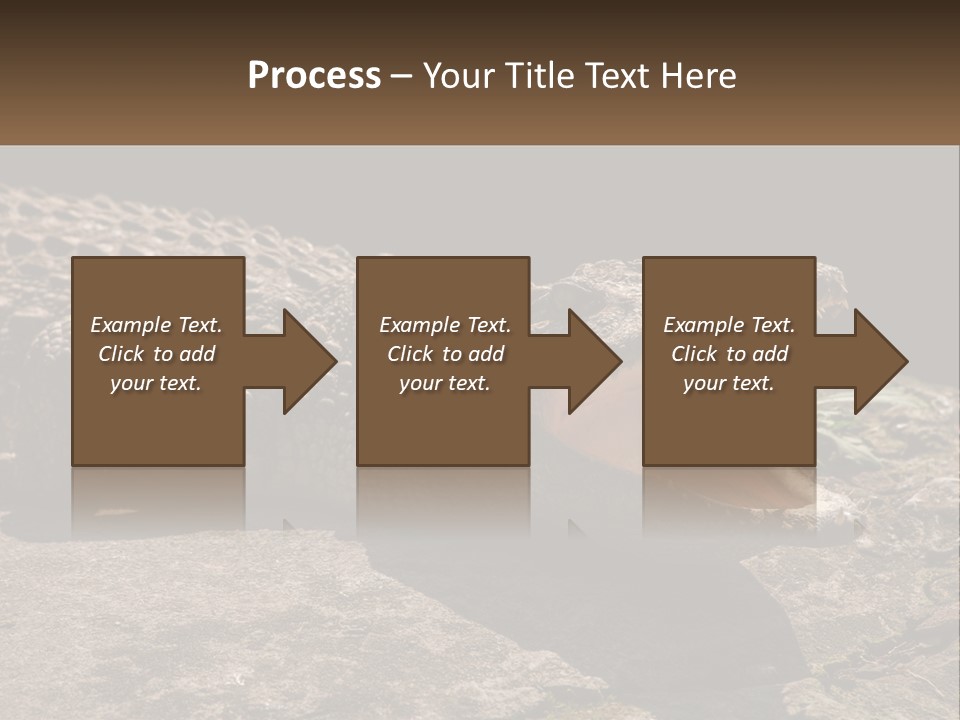 Process – Your Title Text Here

Example Text. Click to add your text.

Example Text. Click to add your text.

Example Text. Click to add your text.